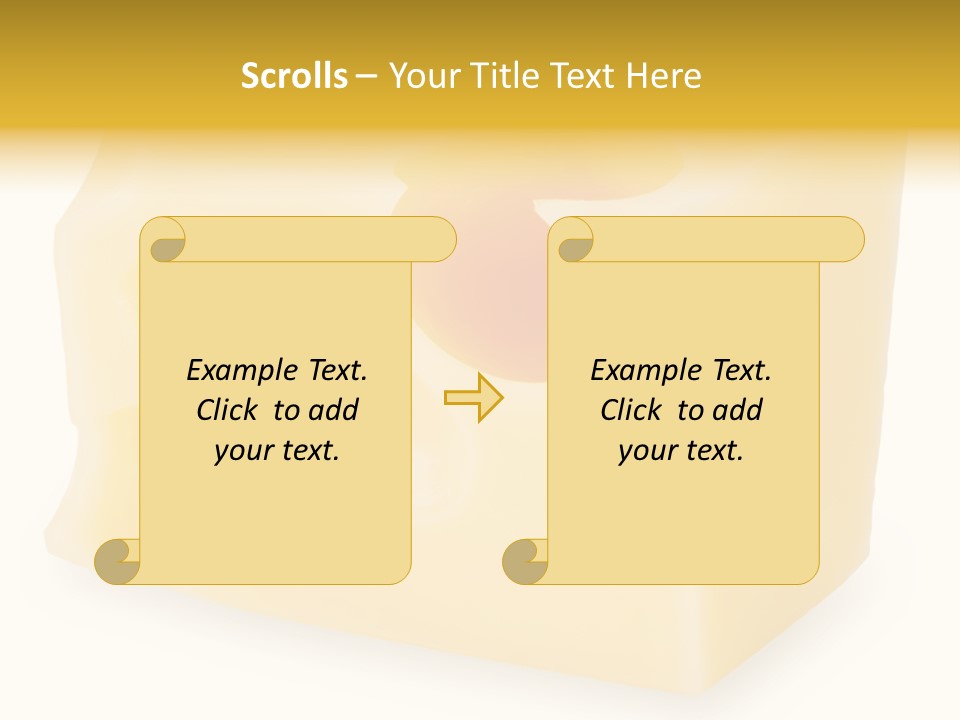 Scrolls – Your Title Text Here

Example Text. Click to add your text.

Example Text. Click to add your text.